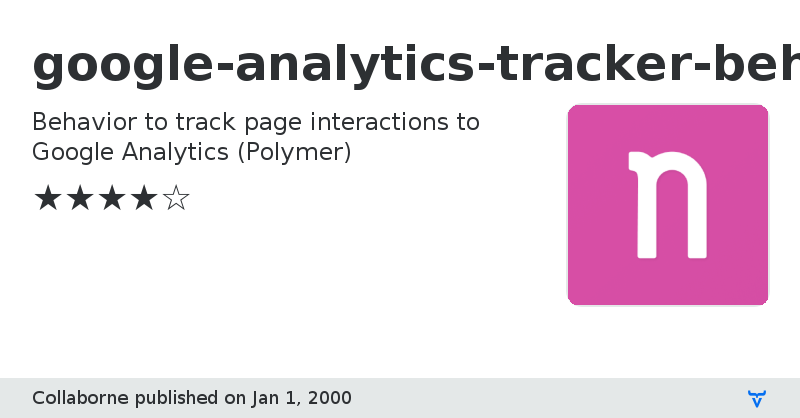 google-analytics-tracker-beh

Behavior to track page interactions to Google Analytics (Polymer)

★★★★☆

n

Collaborne published on Jan 1, 2000